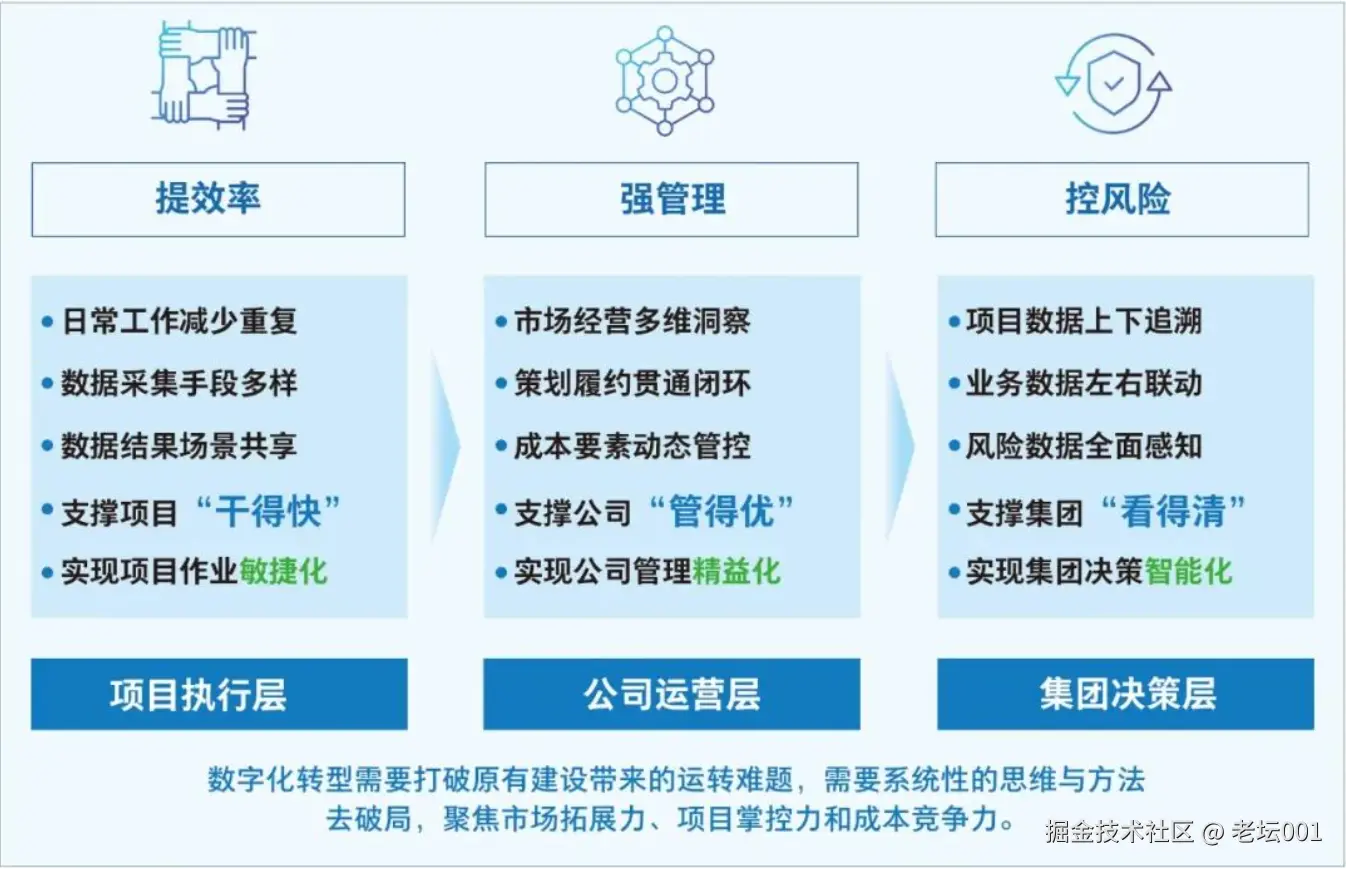 提效率

• 日常工作减少重复
• 数据采集手段多样
• 数据结果场景共享
• 支撑项目“干得快”
• 实现项目作业敏捷化

项目执行层

强管理

• 市场经营多维洞察
• 策划履约贯通闭环
• 成本要素动态管控
• 支撑公司“管得优”
• 实现公司管理精益化

公司运营层

控风险

• 项目数据上下追溯
• 业务数据左右联动
• 风险数据全面感知
• 支撑集团“看得清”
• 实现集团决策智能化

集团决策层

数字化转型需要打破原有建设带来的运转难题，需要系统性的思维与方法去破局，聚焦市场拓展力、项目掌控力和成本竞争力。

掘金技术社区 @ 老坛001